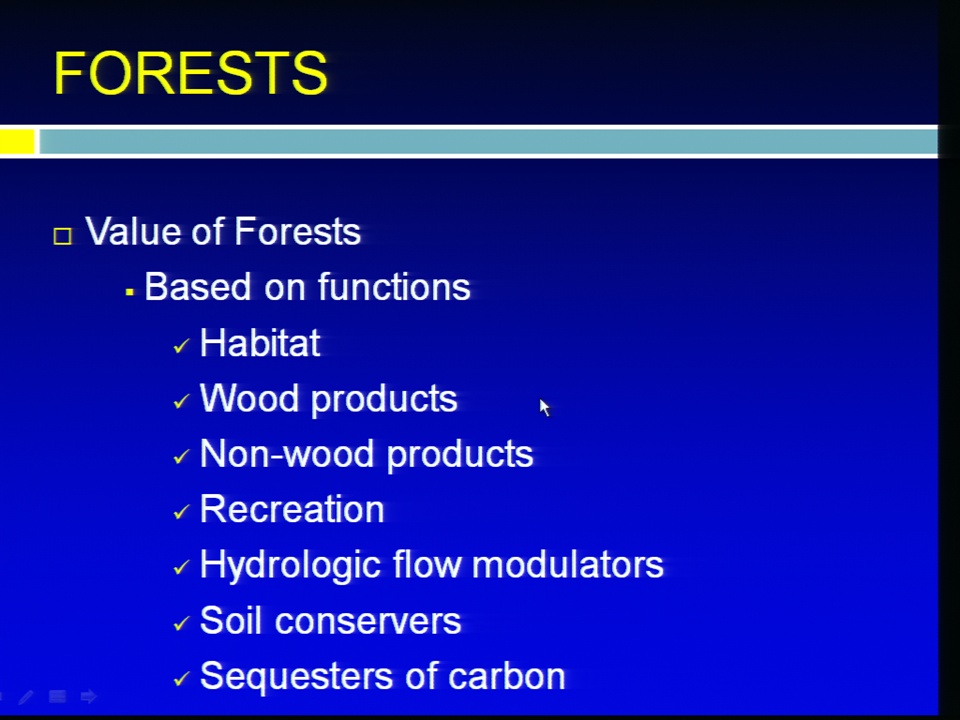 FORESTS

□ Value of Forests
▪ Based on functions
✓ Habitat
✓ Wood products
✓ Non-wood products
✓ Recreation
✓ Hydrologic flow modulators
✓ Soil conservers
✓ Sequesters of carbon